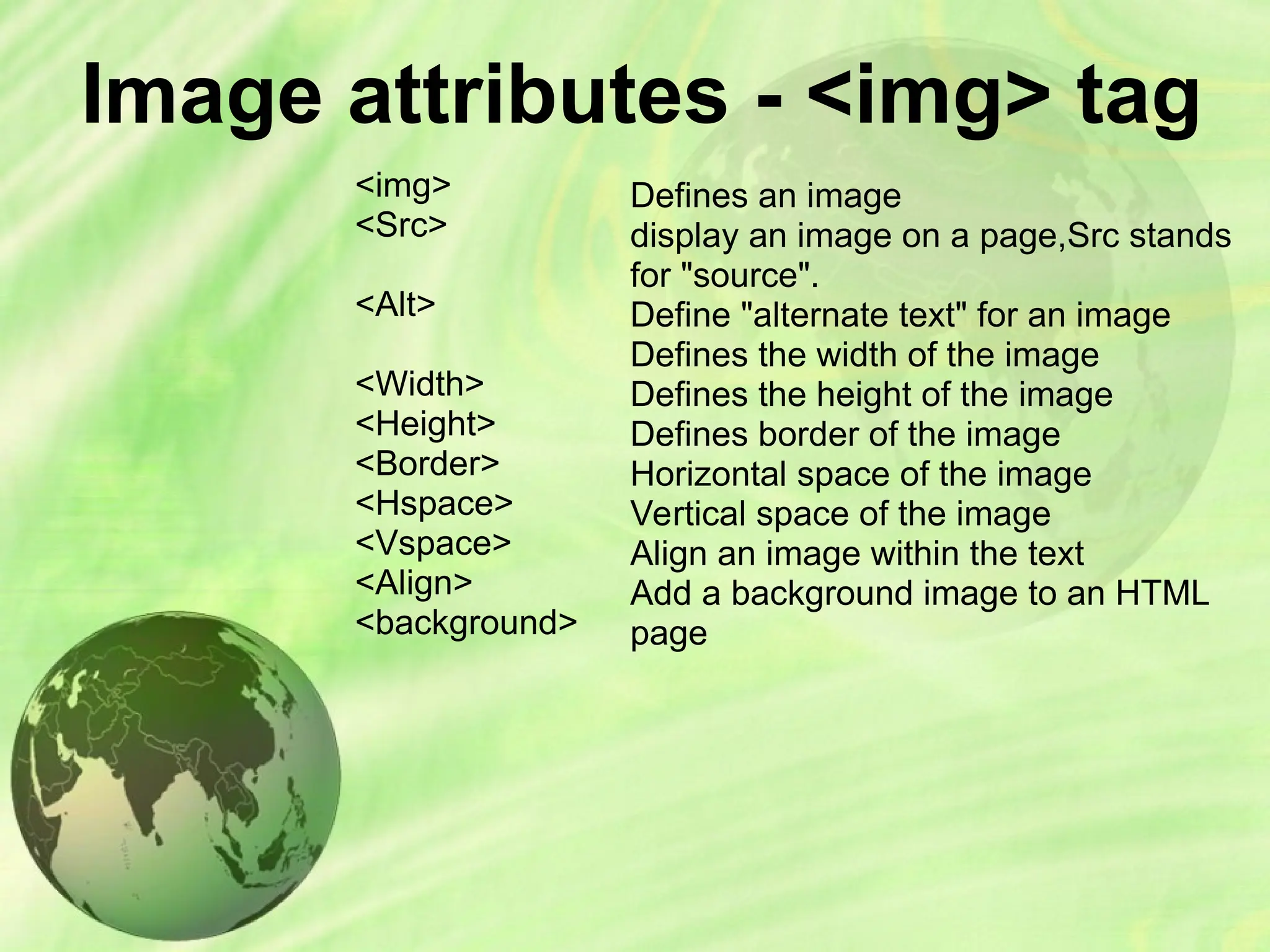 Image attributes - <img> tag

<img>
<Src>

<Alt>

<Width>
<Height>
<Border>
<Hspace>
<Vspace>
<Align>
<background>

Defines an image
display an image on a page,Src stands for "source".
Define "alternate text" for an image
Defines the width of the image
Defines the height of the image
Defines border of the image
Horizontal space of the image
Vertical space of the image
Align an image within the text
Add a background image to an HTML page